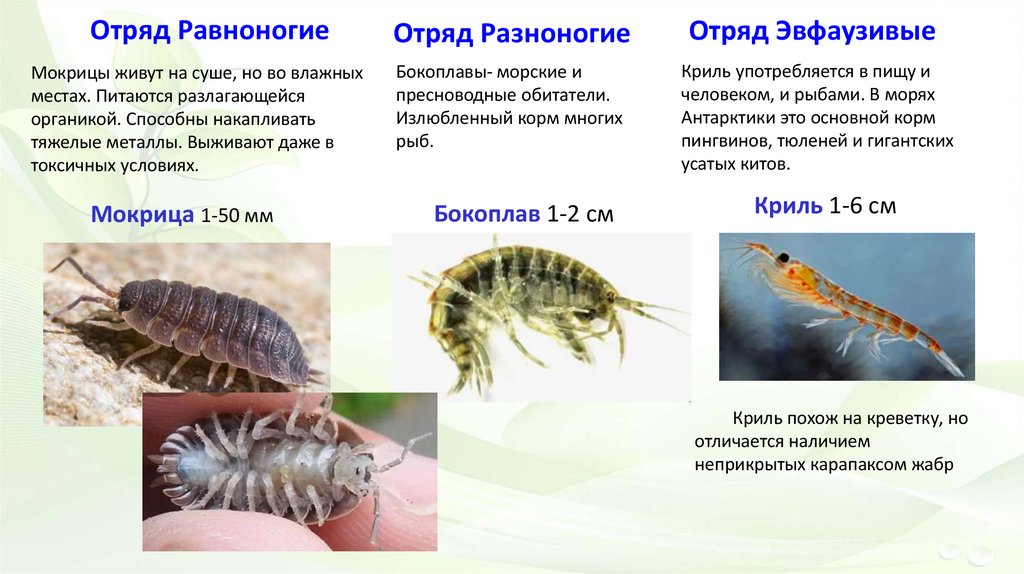 Отряд Равноногие

Мокрицы живут на суше, но во влажных местах. Питаются разлагающейся органикой. Способны накапливать тяжелые металлы. Выживают даже в токсичных условиях.

Мокрица 1-50 мм

Отряд Разноногие

Бокоплавы- морские и пресноводные обитатели. Излюбленный корм многих рыб.

Бокоплав 1-2 см

Отряд Эвфаузивые

Криль употребляется в пищу и человеком, и рыбами. В морях Антарктики это основной корм пингвинов, тюленей и гигантских усатых китов.

Криль 1-6 см

Криль похож на креветку, но отличается наличием неприкрытых карапаксом жабр